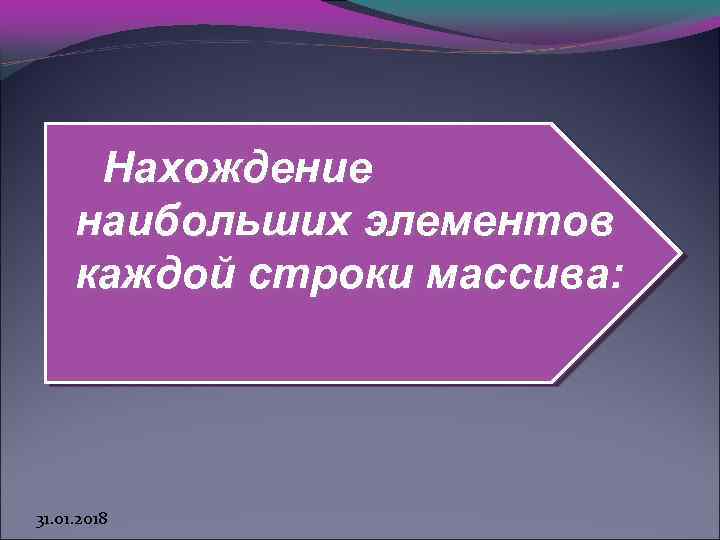 Нахождение наибольших элементов каждой строки массива:

31.01.2018